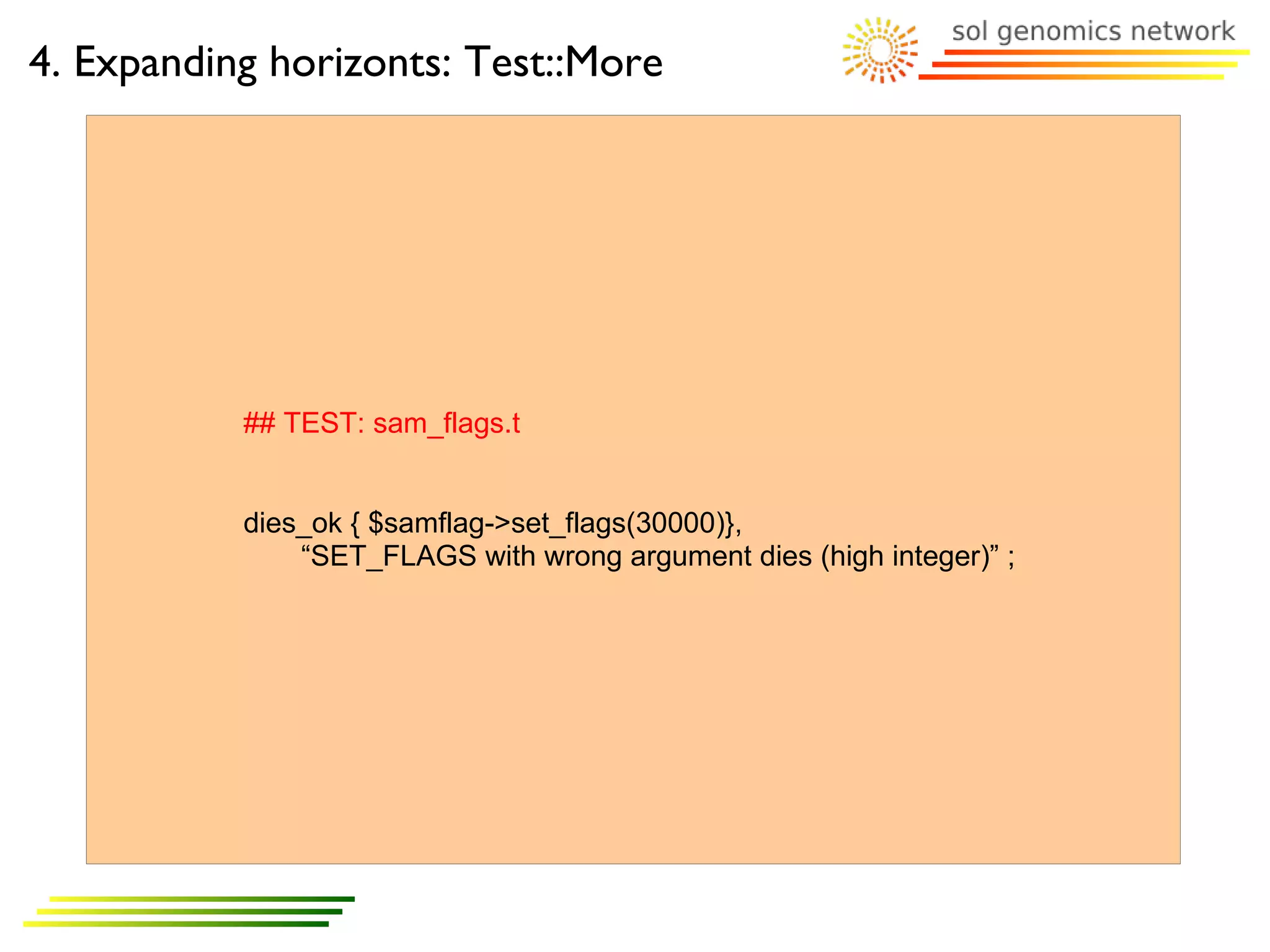 4. Expanding horizonts: Test::More

sol genomics network

## TEST: sam_flags.t

dies_ok { $samflag->set_flags(30000)},
“SET_FLAGS with wrong argument dies (high integer)” ;